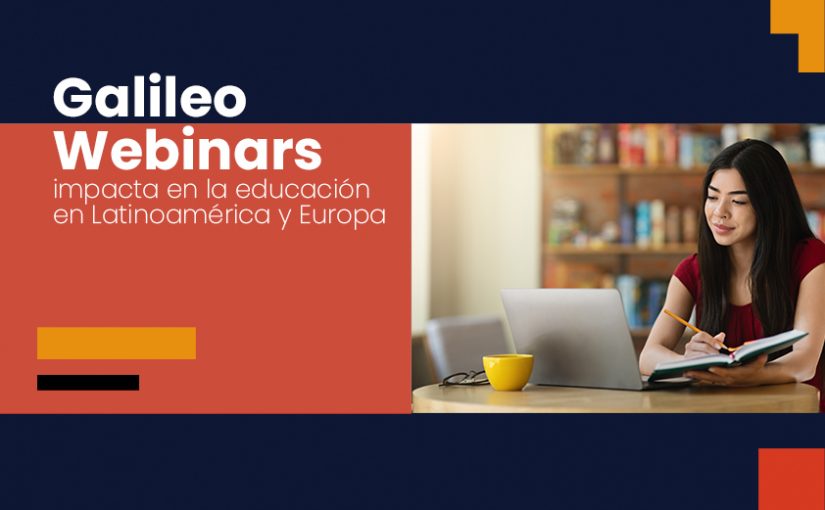 Galileo Webinars
impacta en la educación en Latinoamérica y Europa